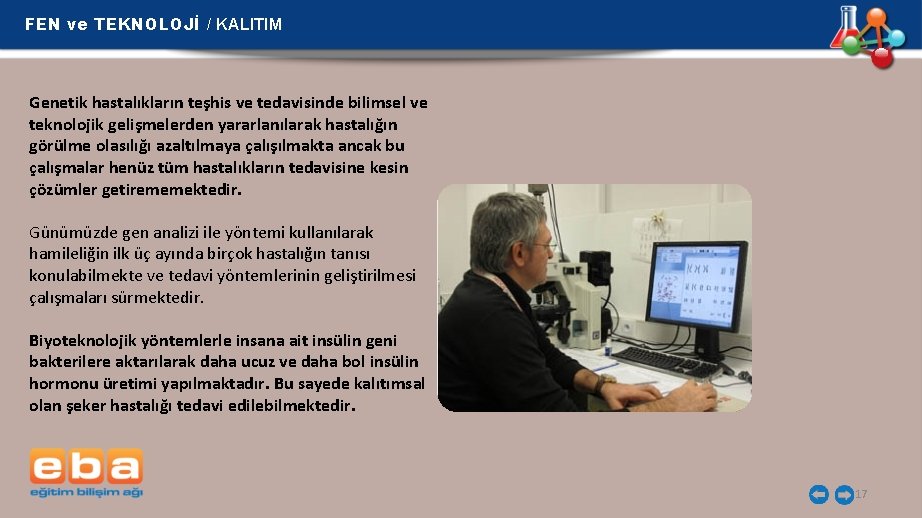 FEN ve TEKNOLOJİ / KALITIM

Genetik hastalıkların teşhis ve tedavisinde bilimsel ve teknolojik gelişmelerden yararlanılarak hastalığın görülme olasılığı azaltılmaya çalışılmakta ancak bu çalışmalar henüz tüm hastalıkların tedavisine kesin çözümler getirememektedir.

Günümüzde gen analizi ile yöntemi kullanılarak hamileliğin ilk üç ayında birçok hastalığın tanısı konulabilmekte ve tedavi yöntemlerinin geliştirilmesi çalışmaları sürmektedir.

Biyoteknolojik yöntemlerle insana ait insülin geni bakterilere aktarılarak daha ucuz ve daha bol insülin hormonu üretimi yapılmaktadır. Bu sayede kalıtımsal olan şeker hastalığı tedavi edilebilmektedir.

eba
eğitim bilişim ağı

17